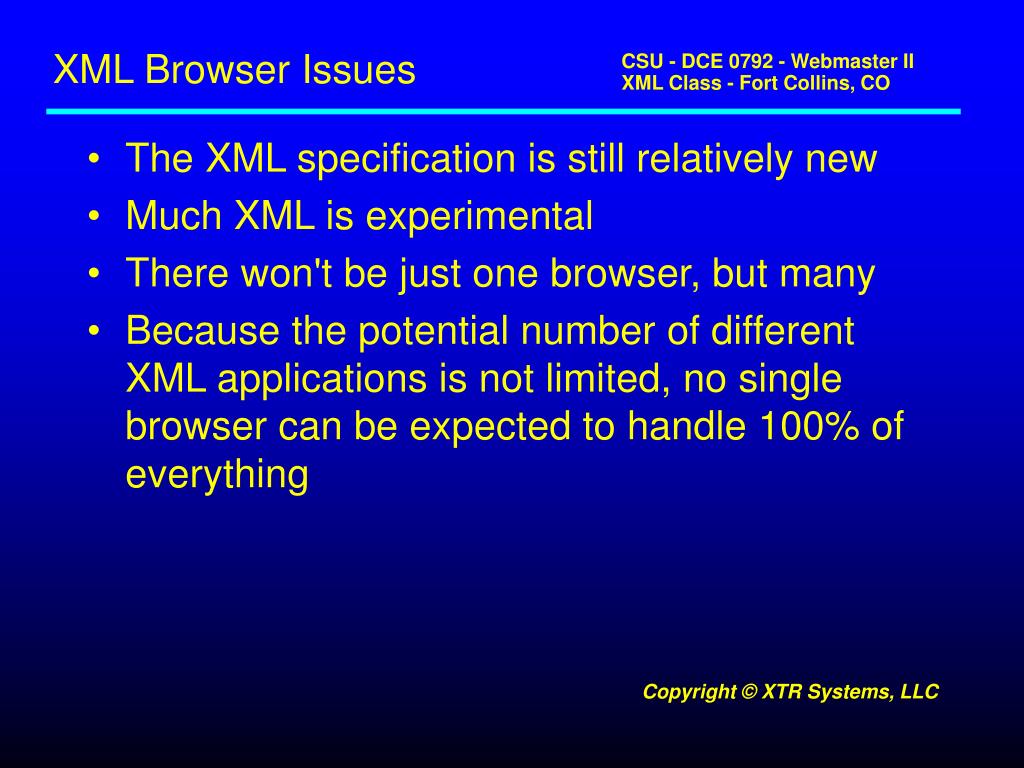 XML Browser Issues

CSU - DCE 0792 - Webmaster II
XML Class - Fort Collins, CO

• The XML specification is still relatively new
• Much XML is experimental
• There won't be just one browser, but many
• Because the potential number of different XML applications is not limited, no single browser can be expected to handle 100% of everything

Copyright © XTR Systems, LLC